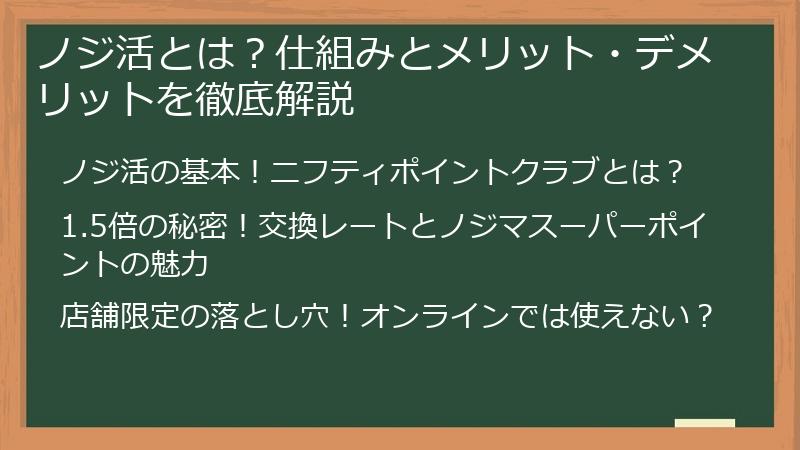 ノジ活とは？仕組みとメリット・デメリットを徹底解説

ノジ活の基本！ニフティポイントクラブとは？

1.5倍の秘密！交換レートとノジマスーパーポイントの魅力

店舗限定の落とし穴！オンラインでは使えない？